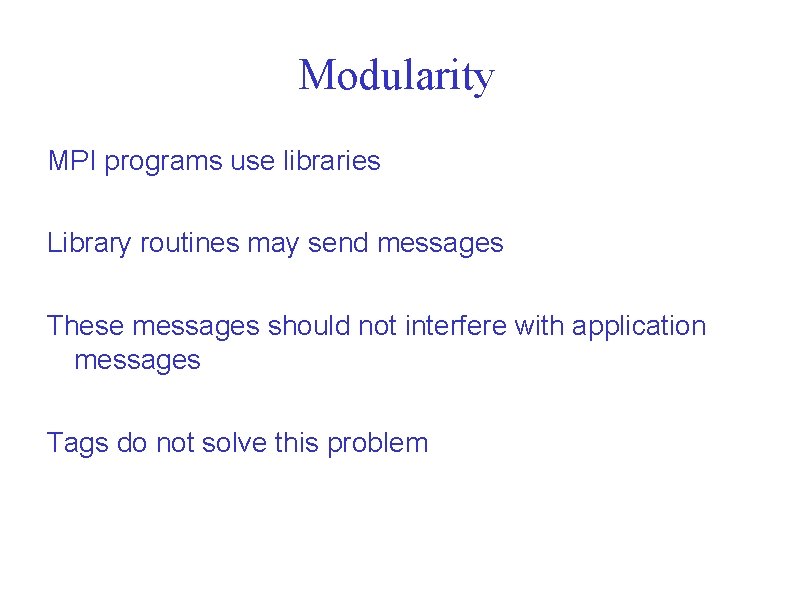 Modularity

MPI programs use libraries

Library routines may send messages

These messages should not interfere with application messages

Tags do not solve this problem